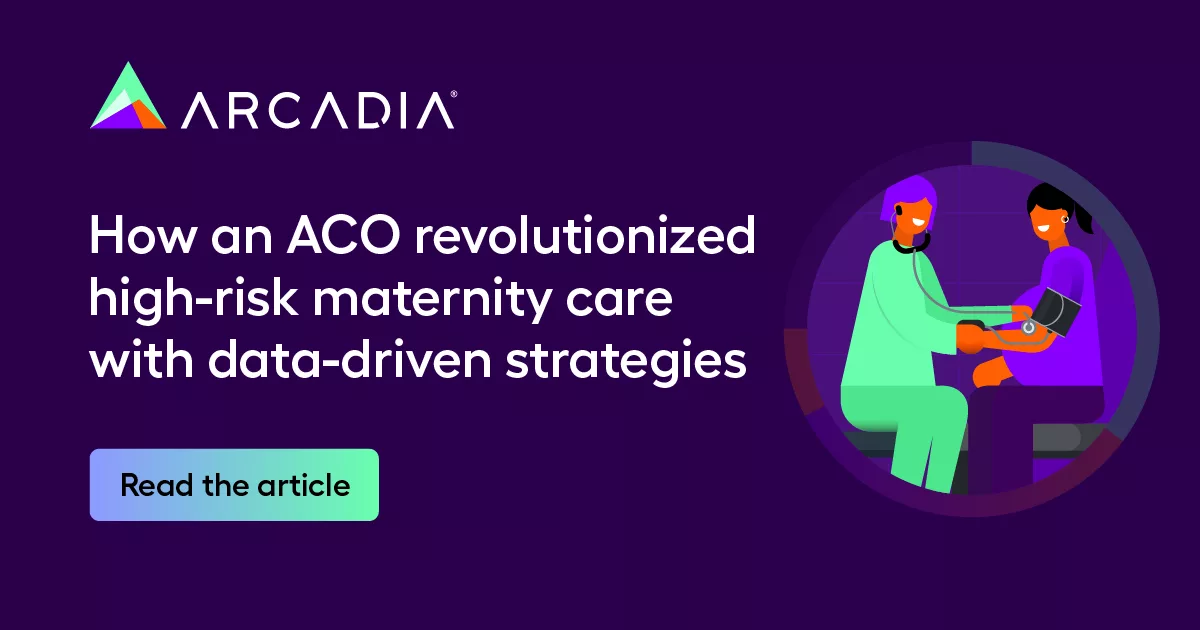 ARCADIA®

How an ACO revolutionized high-risk maternity care with data-driven strategies

Read the article